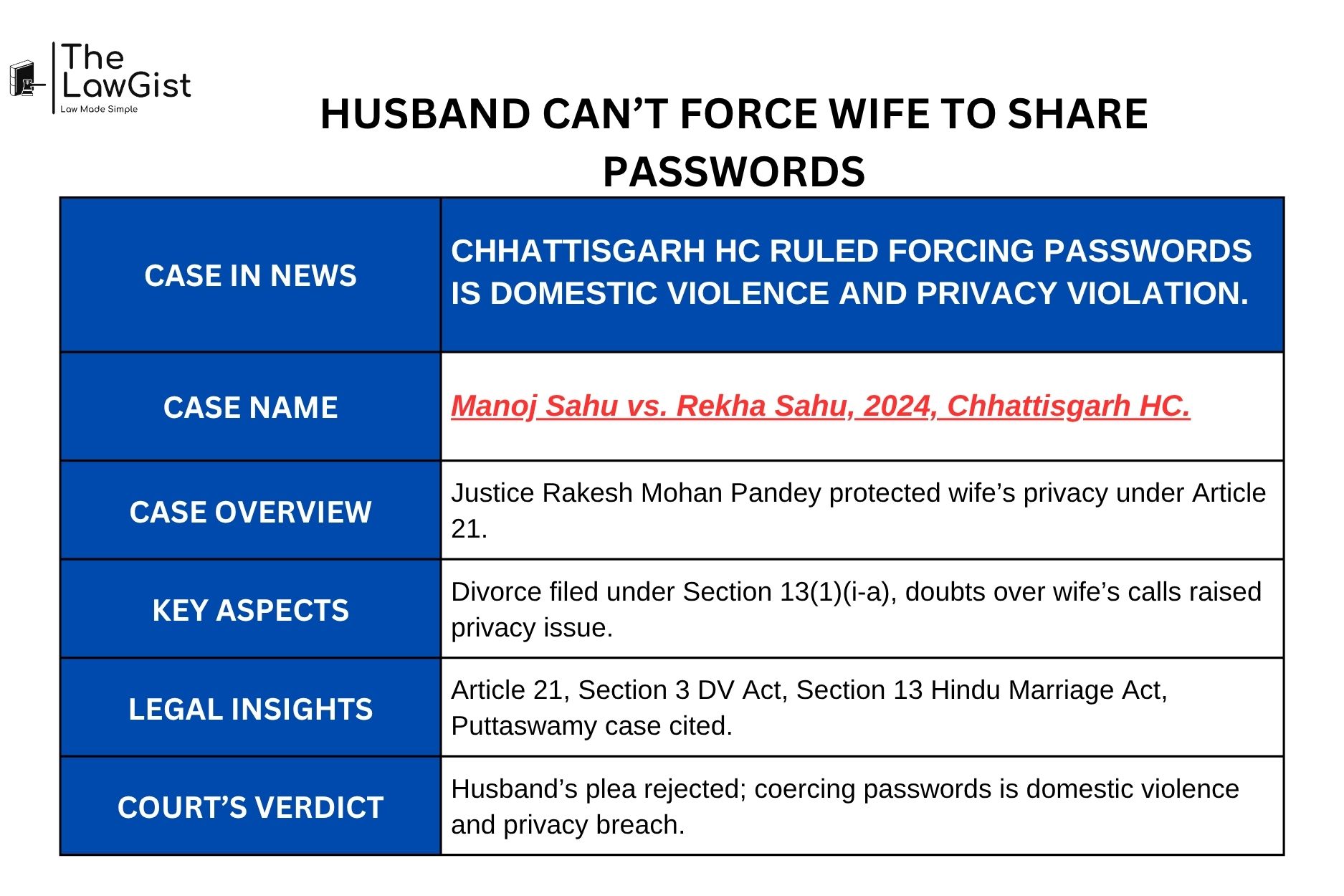 The LawGist
Law Made Simple

HUSBAND CAN'T FORCE WIFE TO SHARE PASSWORDS

| CASE IN NEWS | CHHATTISGARH HC RULED FORCING PASSWORDS IS DOMESTIC VIOLENCE AND PRIVACY VIOLATION. |
|---|---|
| CASE NAME | Manoj Sahu vs. Rekha Sahu, 2024, Chhattisgarh HC. |
| CASE OVERVIEW | Justice Rakesh Mohan Pandey protected wife's privacy under Article 21. |
| KEY ASPECTS | Divorce filed under Section 13(1)(i-a), doubts over wife's calls raised privacy issue. |
| LEGAL INSIGHTS | Article 21, Section 3 DV Act, Section 13 Hindu Marriage Act, Puttaswamy case cited. |
| COURT'S VERDICT | Husband's plea rejected; coercing passwords is domestic violence and privacy breach. |